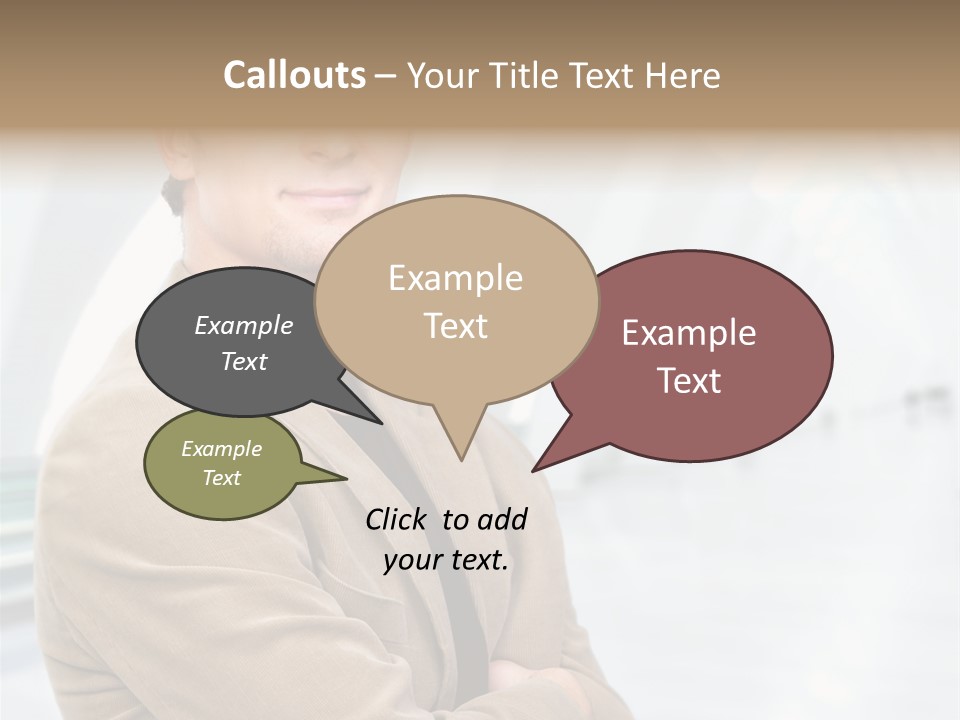 Callouts – Your Title Text Here

Example Text

Example Text

Example Text

Example Text

Click to add your text.